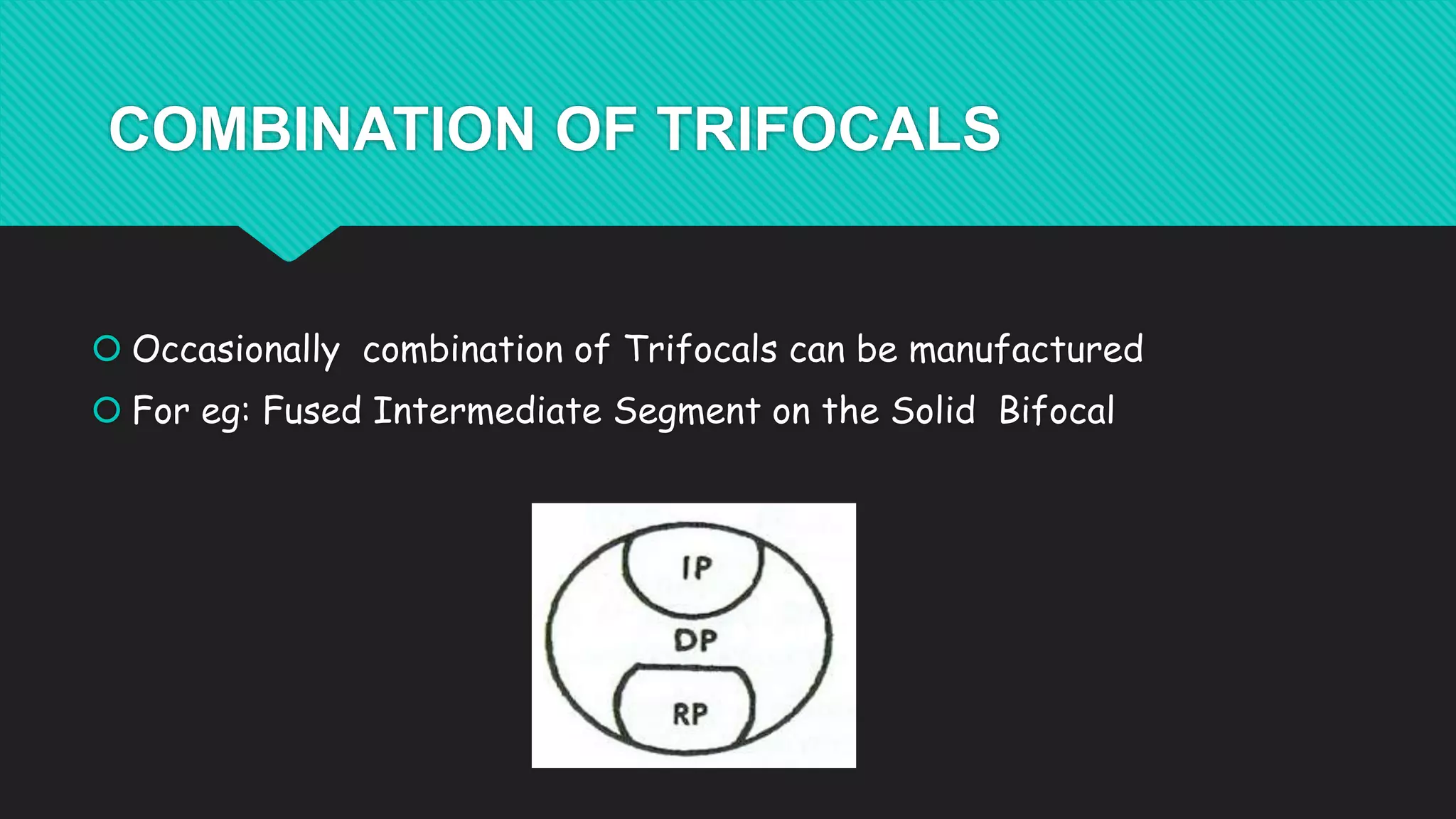 COMBINATION OF TRIFOCALS

Occasionally combination of Trifocals can be manufactured

For eg: Fused Intermediate Segment on the Solid Bifocal

IP

DP

RP